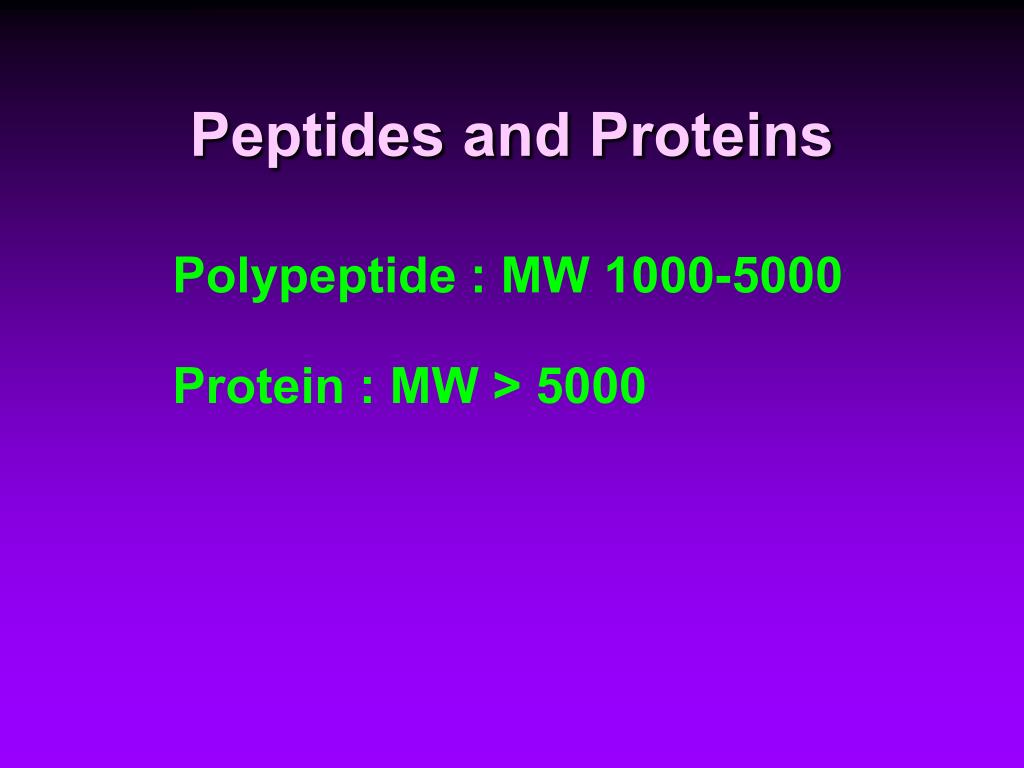 Peptides and Proteins

Polypeptide : MW 1000-5000

Protein : MW > 5000